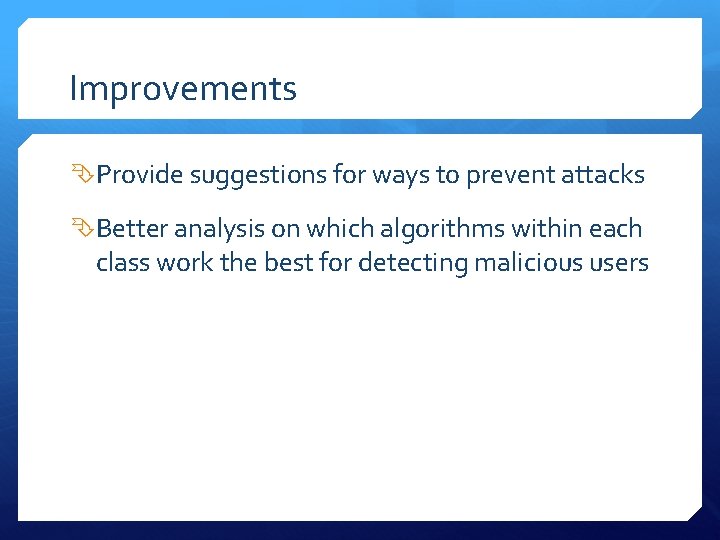 Improvements

Provide suggestions for ways to prevent attacks

Better analysis on which algorithms within each class work the best for detecting malicious users